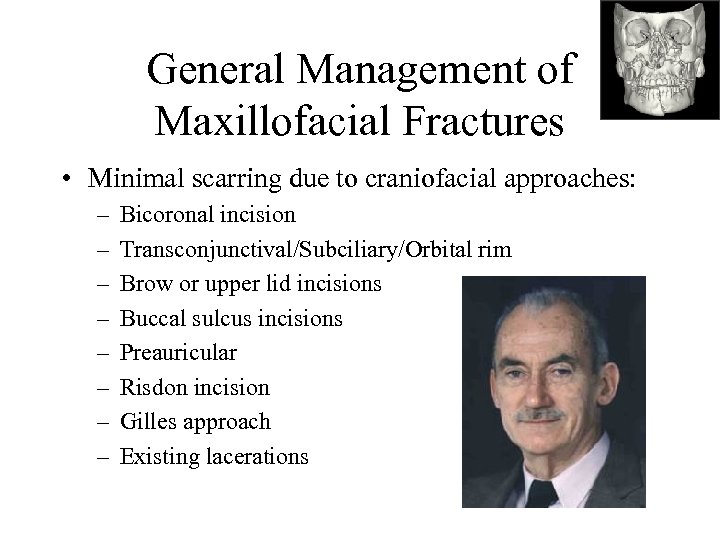 General Management of Maxillofacial Fractures

• Minimal scarring due to craniofacial approaches:
– Bicoronal incision
– Transconjunctival/Subciliary/Orbital rim
– Brow or upper lid incisions
– Buccal sulcus incisions
– Preauricular
– Risdon incision
– Gilles approach
– Existing lacerations